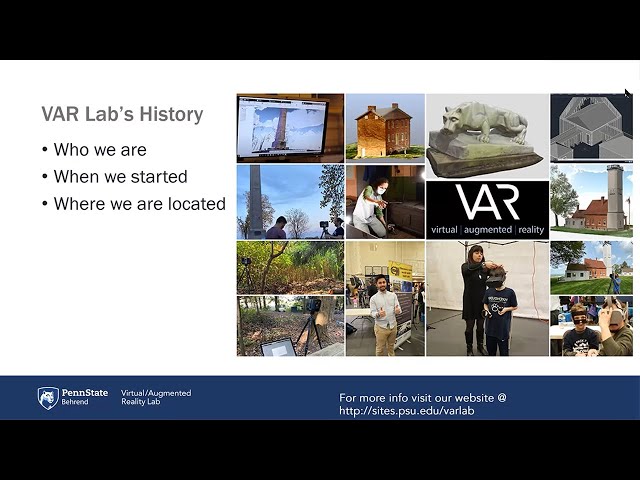 VAR Lab's History

• Who we are
• When we started
• Where we are located

VAR
virtual | augmented | reality

PennState Behrend

Virtual/Augmented Reality Lab

For more info visit our website @ http://sites.psu.edu/varlab